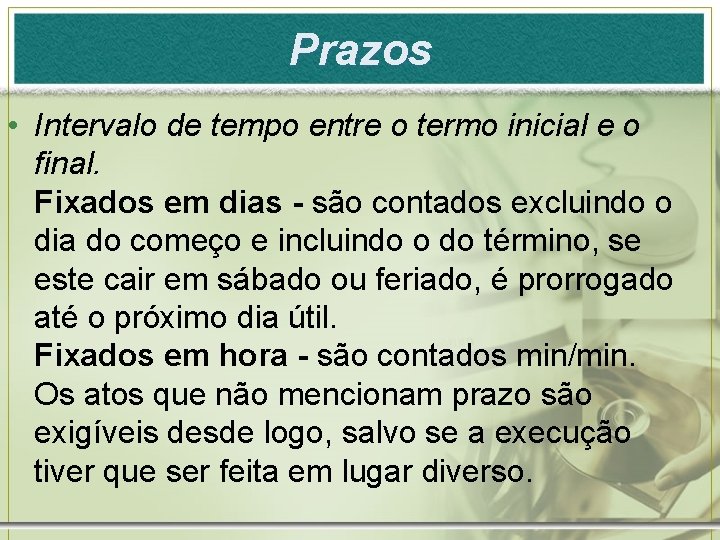 Prazos

• Intervalo de tempo entre o termo inicial e o final.
Fixados em dias - são contados excluindo o dia do começo e incluindo o do término, se este cair em sábado ou feriado, é prorrogado até o próximo dia útil.
Fixados em hora - são contados min/min.
Os atos que não mencionam prazo são exigíveis desde logo, salvo se a execução tiver que ser feita em lugar diverso.